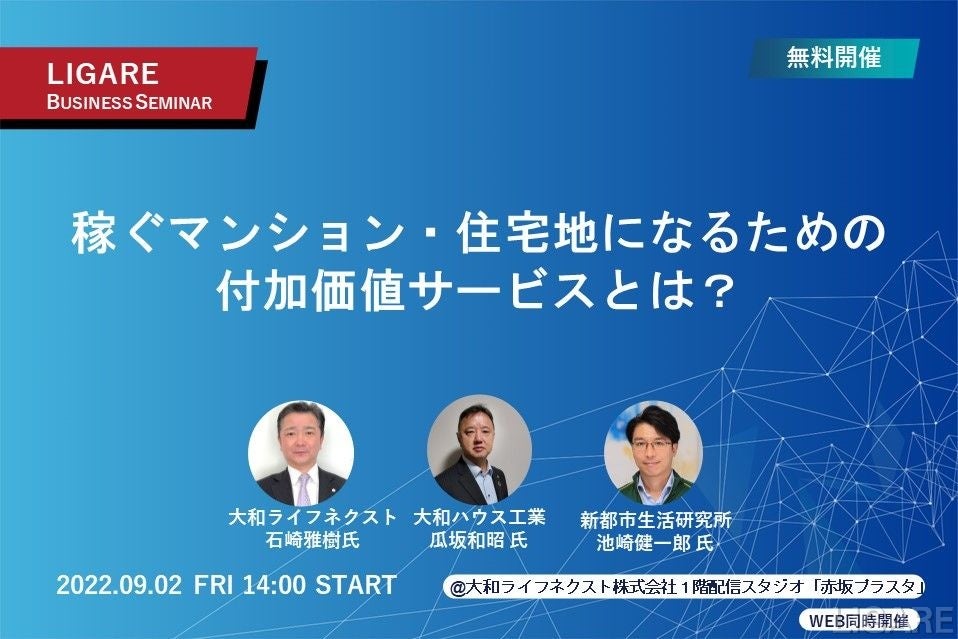 LIGARE
BUSINESS SEMINAR

無料開催

稼ぐマンション・住宅地になるための付加価値サービスとは？

大和ライフネクスト
石崎雅樹氏

大和ハウス工業
瓜坂和昭 氏

新都市生活研究所
池崎健一郎 氏

2022.09.02 FRI 14:00 START

@大和ライフネクスト株式会社１階配信スタジオ「赤坂プラスタ」

WEB同時開催

LIGARE